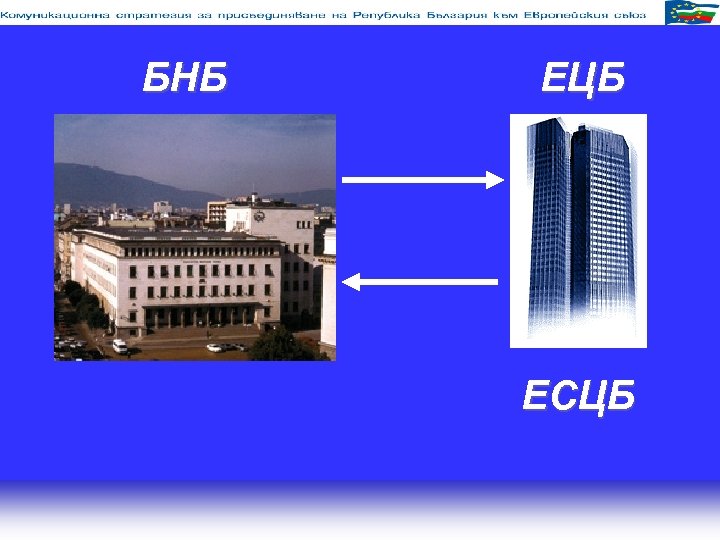 Комуникационна стратегия за присъединяване на Република България към Европейския съюз

БНБ

ЕЦБ

ЕСЦБ